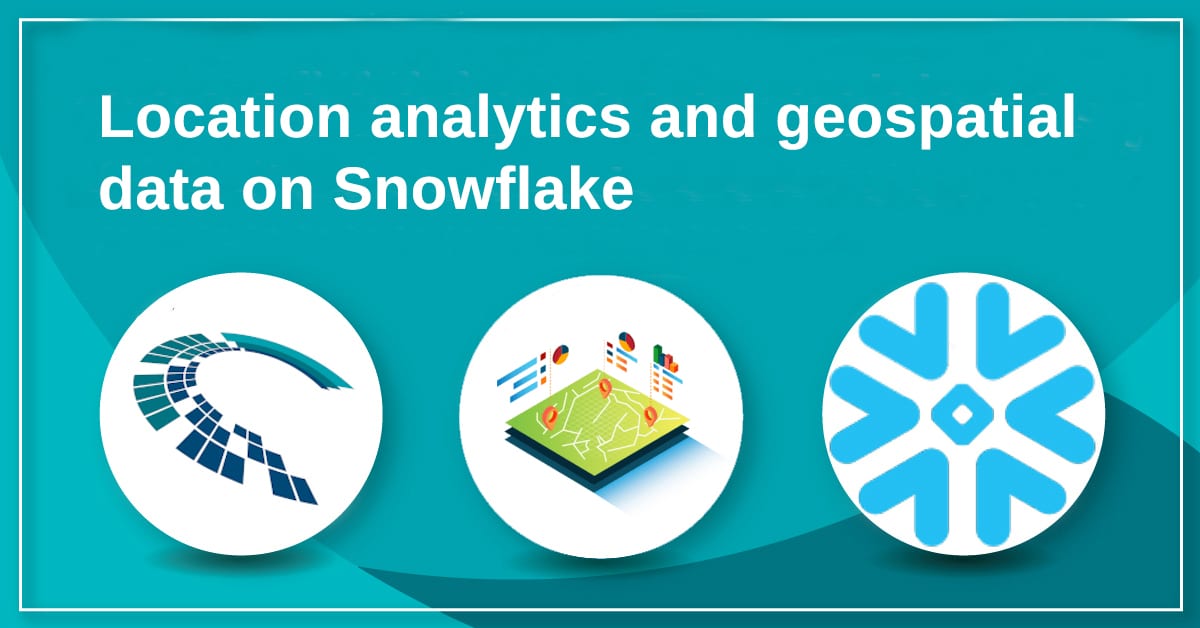 Location analytics and geospatial data on Snowflake